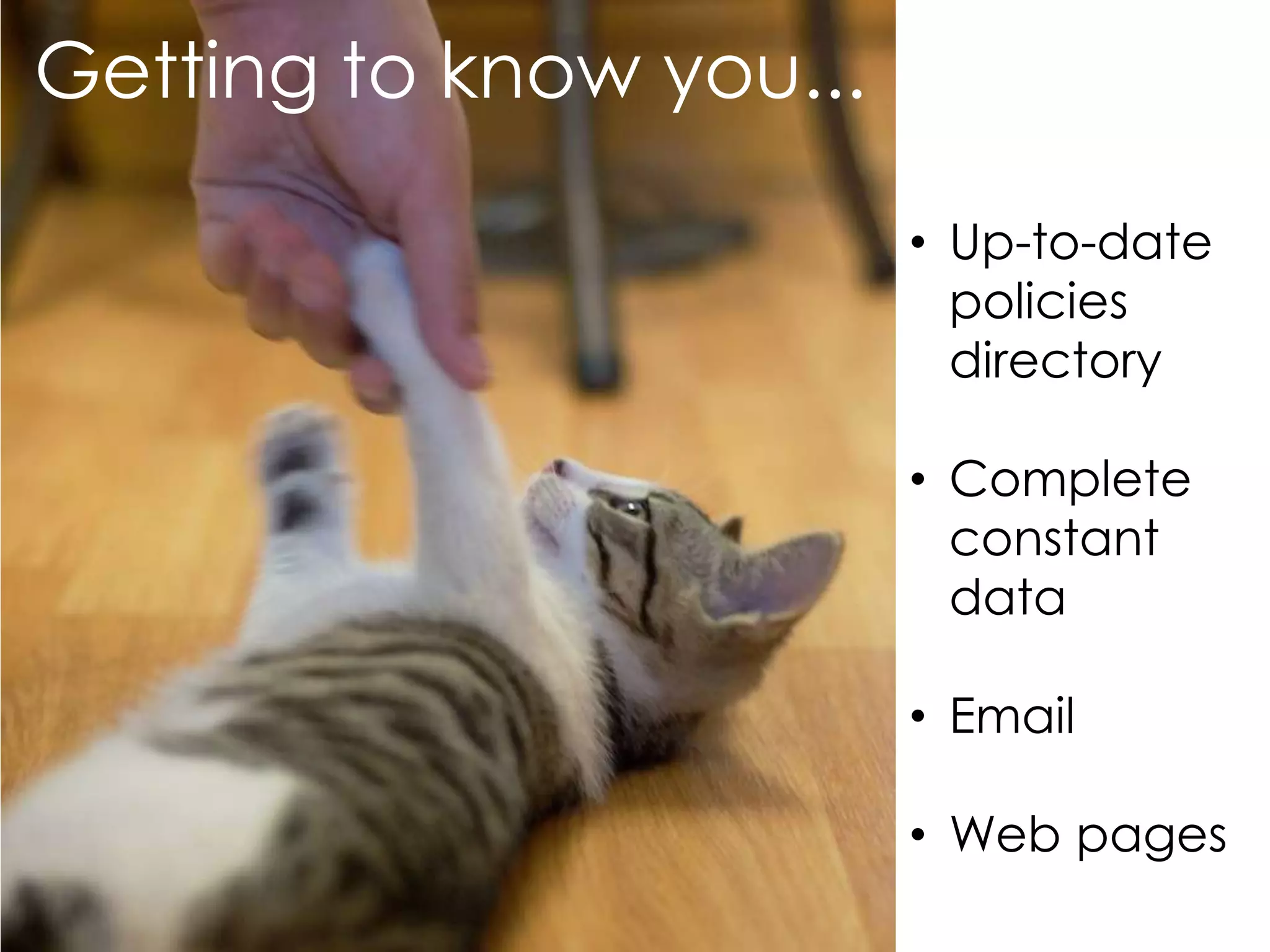 Getting to know you...

• Up-to-date policies directory

• Complete constant data

• Email

• Web pages